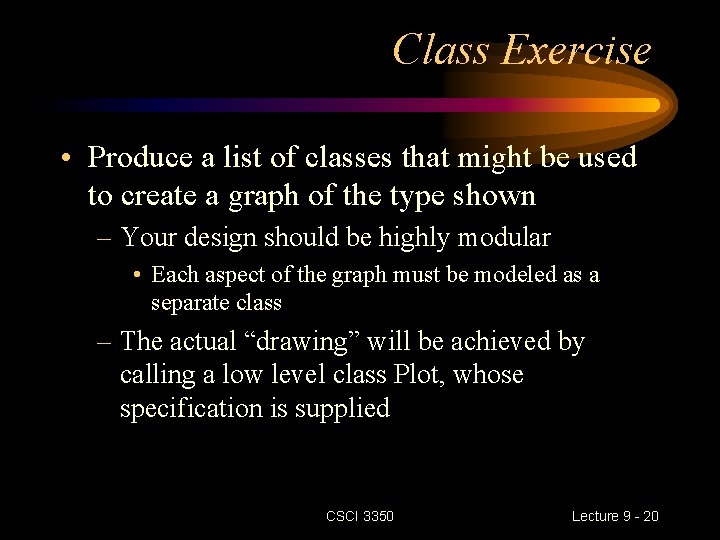 Class Exercise

• Produce a list of classes that might be used to create a graph of the type shown

– Your design should be highly modular

• Each aspect of the graph must be modeled as a separate class

– The actual “drawing” will be achieved by calling a low level class Plot, whose specification is supplied

CSCI 3350

Lecture 9 - 20